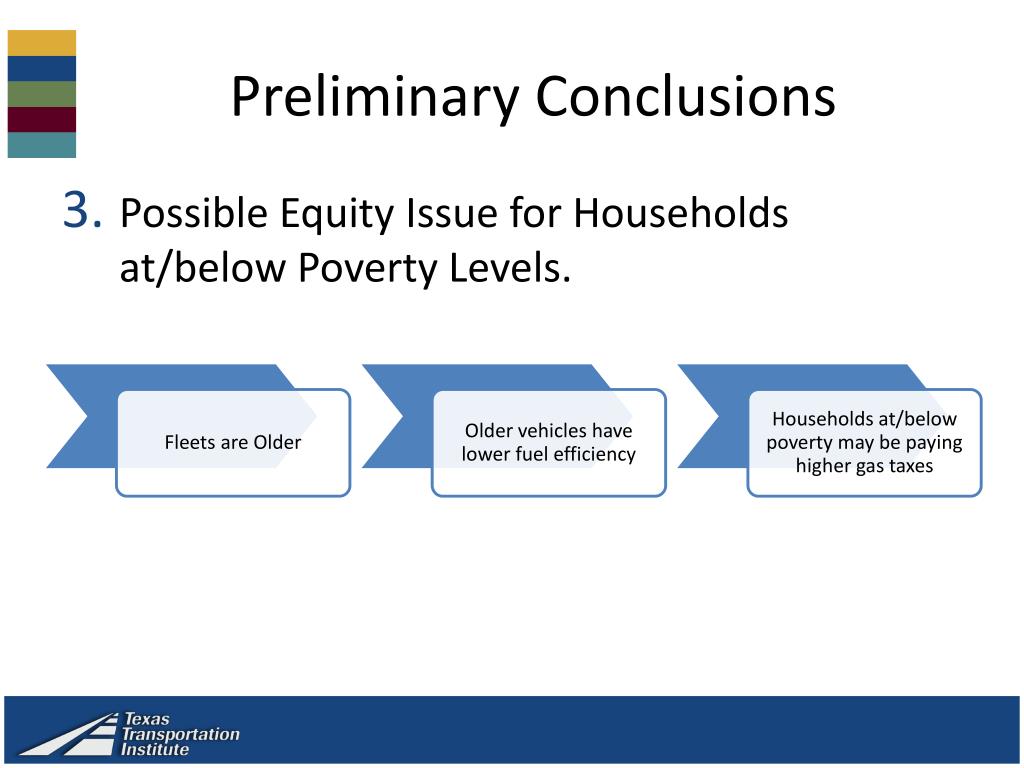 Preliminary Conclusions

3. Possible Equity Issue for Households at/below Poverty Levels.

Fleets are Older

Older vehicles have lower fuel efficiency

Households at/below poverty may be paying higher gas taxes

Texas Transportation Institute